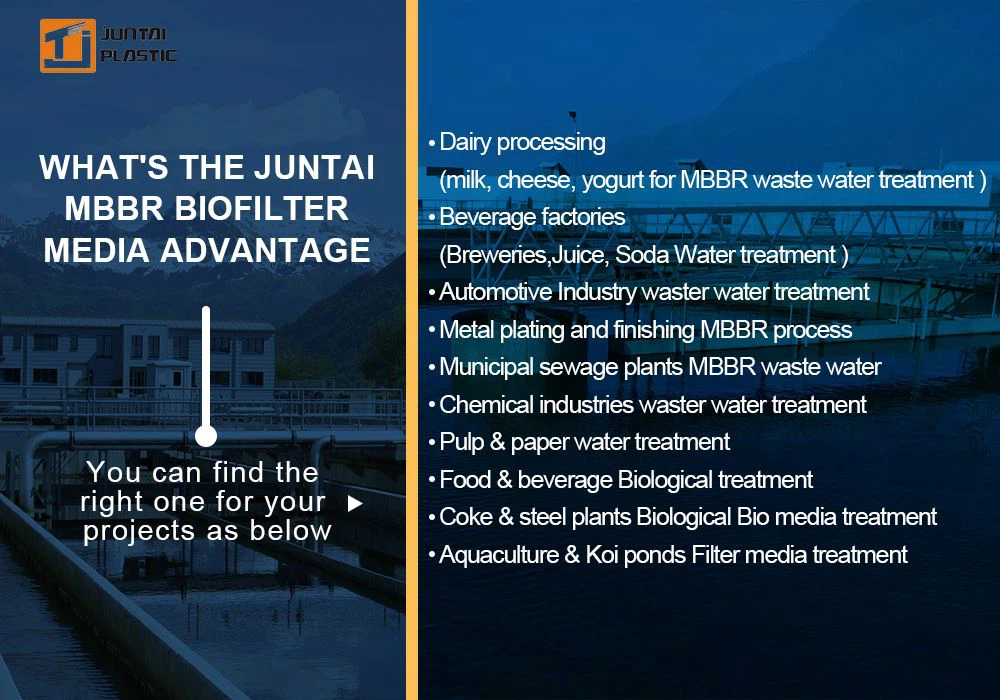 JUNTAI PLASTIC

WHAT'S THE JUNTAI MBBR BIOFILTER MEDIA ADVANTAGE

You can find the right one for your projects as below

• Dairy processing
(milk, cheese, yogurt for MBBR waste water treatment )
• Beverage factories
(Breweries,Juice, Soda Water treatment )
• Automotive Industry waster water treatment
• Metal plating and finishing MBBR process
• Municipal sewage plants MBBR waste water
• Chemical industries waster water treatment
• Pulp & paper water treatment
• Food & beverage Biological treatment
• Coke & steel plants Biological Bio media treatment
• Aquaculture & Koi ponds Filter media treatment